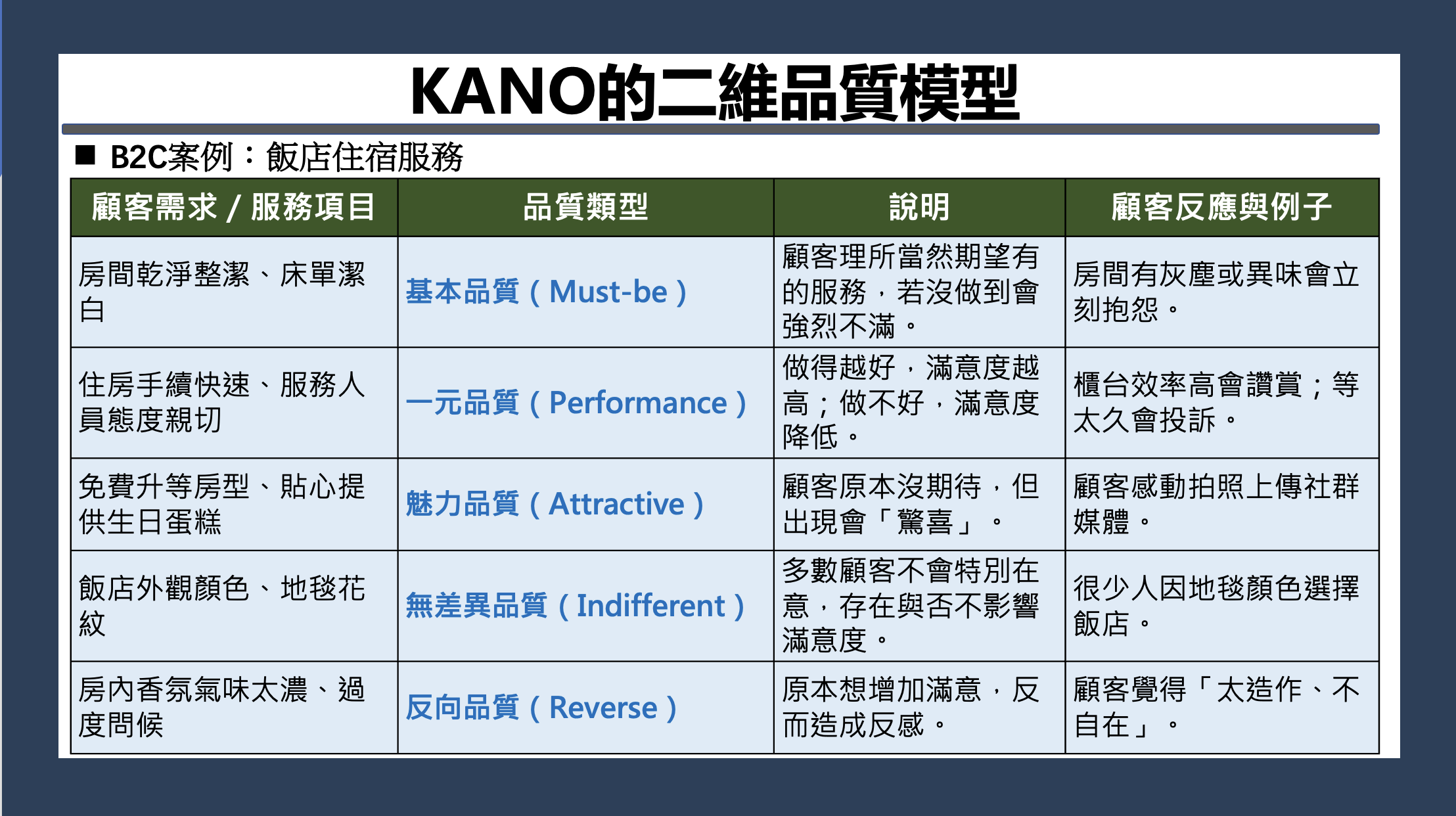 KANO的二維品質模型

■ B2C案例：飯店住宿服務

| 顧客需求 / 服務項目 | 品質類型 | 說明 | 顧客反應與例子 |
|---|---|---|---|
| 房間乾淨整潔、床單潔白 | 基本品質（Must-be） | 顧客理所當然期望有的服務，若沒做到會強烈不滿。 | 房間有灰塵或異味會立刻抱怨。 |
| 住房手續快速、服務人員態度親切 | 一元品質（Performance） | 做得越好，滿意度越高；做不好，滿意度降低。 | 櫃台效率高會讚賞；等太久會投訴。 |
| 免費升等房型、貼心提供生日蛋糕 | 魅力品質（Attractive） | 顧客原本沒期待，但出現會「驚喜」。 | 顧客感動拍照上傳社群媒體。 |
| 飯店外觀顏色、地毯花紋 | 無差異品質（Indifferent） | 多數顧客不會特別在意，存在與否不影響滿意度。 | 很少人因地毯顏色選擇飯店。 |
| 房內香氛氣味太濃、過度問候 | 反向品質（Reverse） | 原本想增加滿意，反而造成反感。 | 顧客覺得「太造作、不自在」。 |